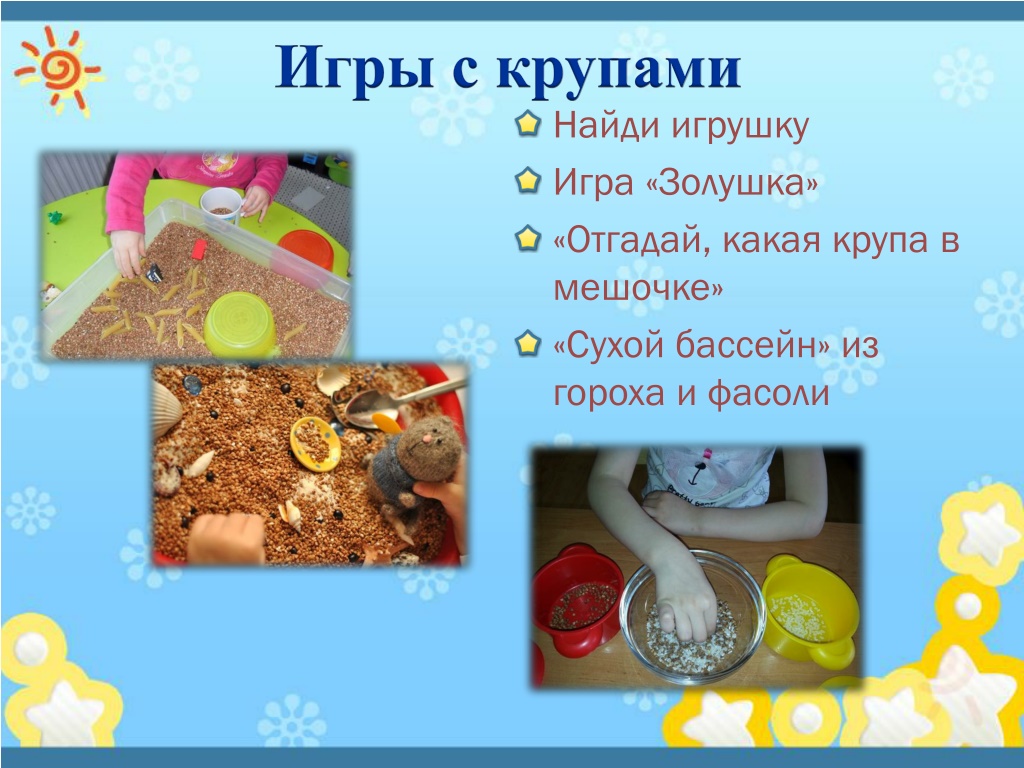 Игры с крупами

Найди игрушку

Игра «Золушка»

«Отгадай, какая крупа в мешочке»

«Сухой бассейн» из гороха и фасоли